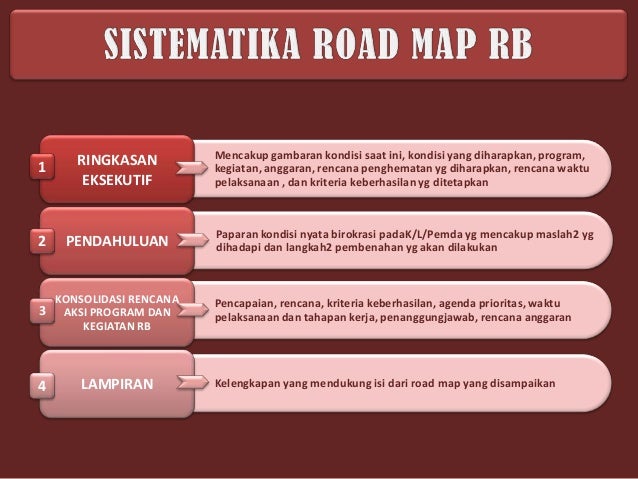 SISTEMATIKA ROAD MAP RB

1 RINGKASAN EKSEKUTIF

Mencakup gambaran kondisi saat ini, kondisi yang diharapkan, program, kegiatan, anggaran, rencana penghematan yg diharapkan, rencana waktu pelaksanaan , dan kriteria keberhasilan yg ditetapkan

2 PENDAHULUAN

Paparan kondisi nyata birokrasi padaK/L/Pemda yg mencakup maslah2 yg dihadapi dan langkah2 pembenahan yg akan dilakukan

3 KONSOLIDASI RENCANA AKSI PROGRAM DAN KEGIATAN RB

Pencapaian, rencana, kriteria keberhasilan, agenda prioritas, waktu pelaksanaan dan tahapan kerja, penanggungjawab, rencana anggaran

4 LAMPIRAN

Kelengkapan yang mendukung isi dari road map yang disampaikan